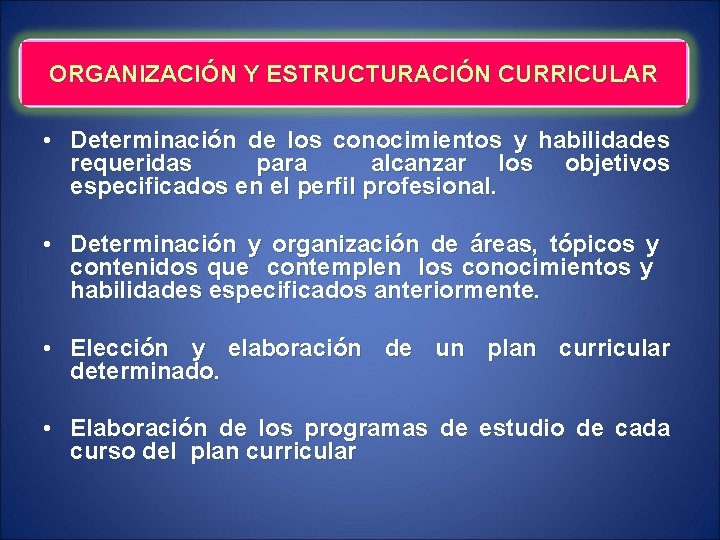 ORGANIZACIÓN Y ESTRUCTURACIÓN CURRICULAR

• Determinación de los conocimientos y habilidades requeridas para alcanzar los objetivos especificados en el perfil profesional.

• Determinación y organización de áreas, tópicos y contenidos que contemplen los conocimientos y habilidades especificados anteriormente.

• Elección y elaboración de un plan curricular determinado.

• Elaboración de los programas de estudio de cada curso del plan curricular